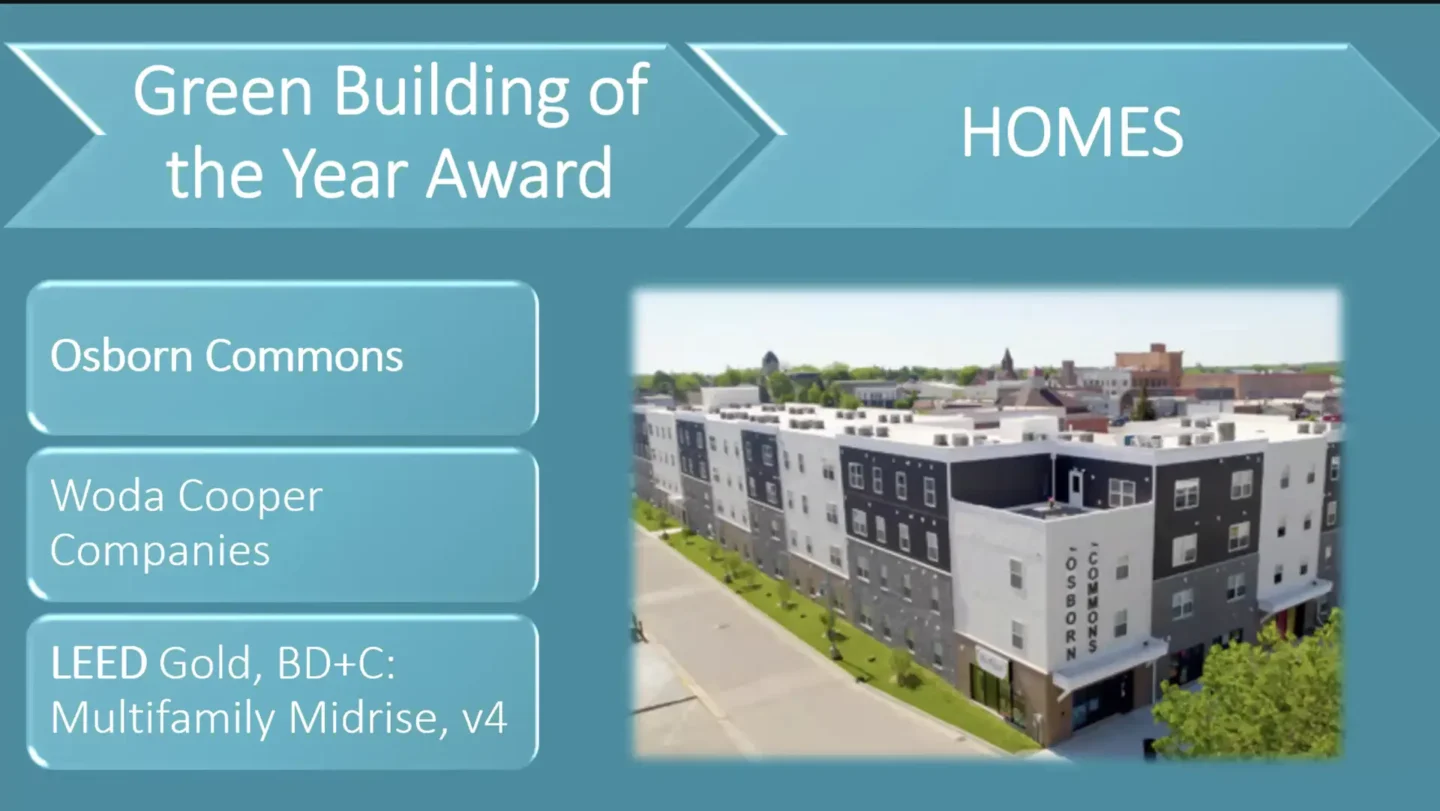 Green Building of the Year Award

HOMES

Osborn Commons

Woda Cooper Companies

LEED Gold, BD+C: Multifamily Midrise, v4

OSBORN COMMONS